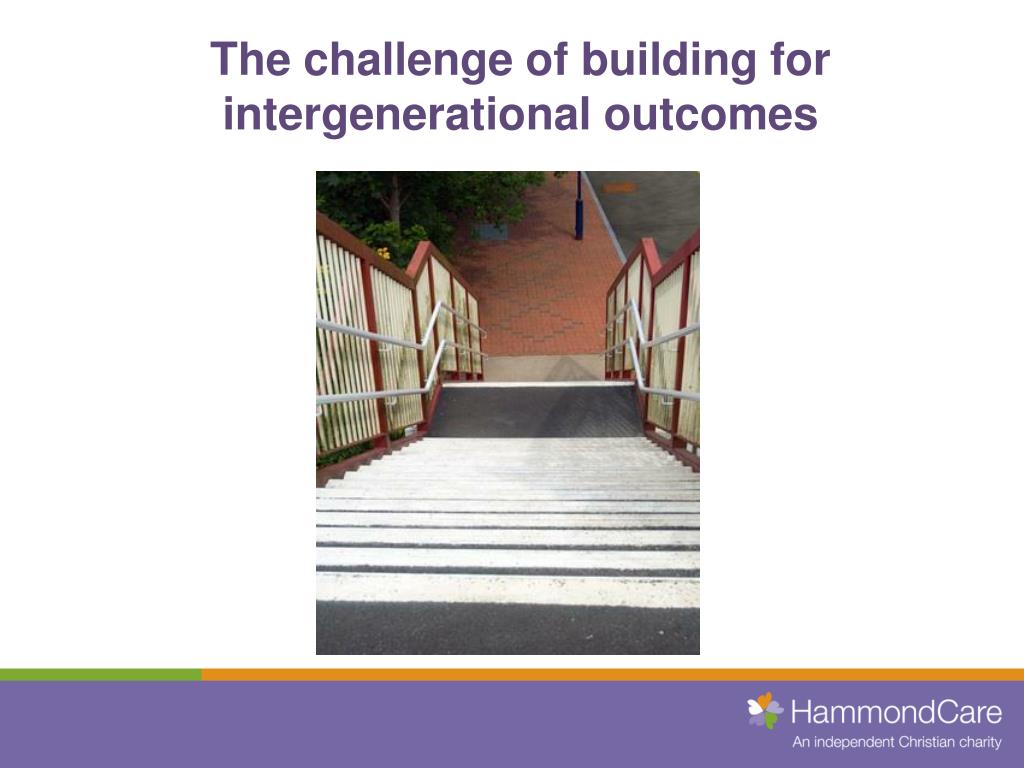 The challenge of building for intergenerational outcomes

HammondCare
An independent Christian charity